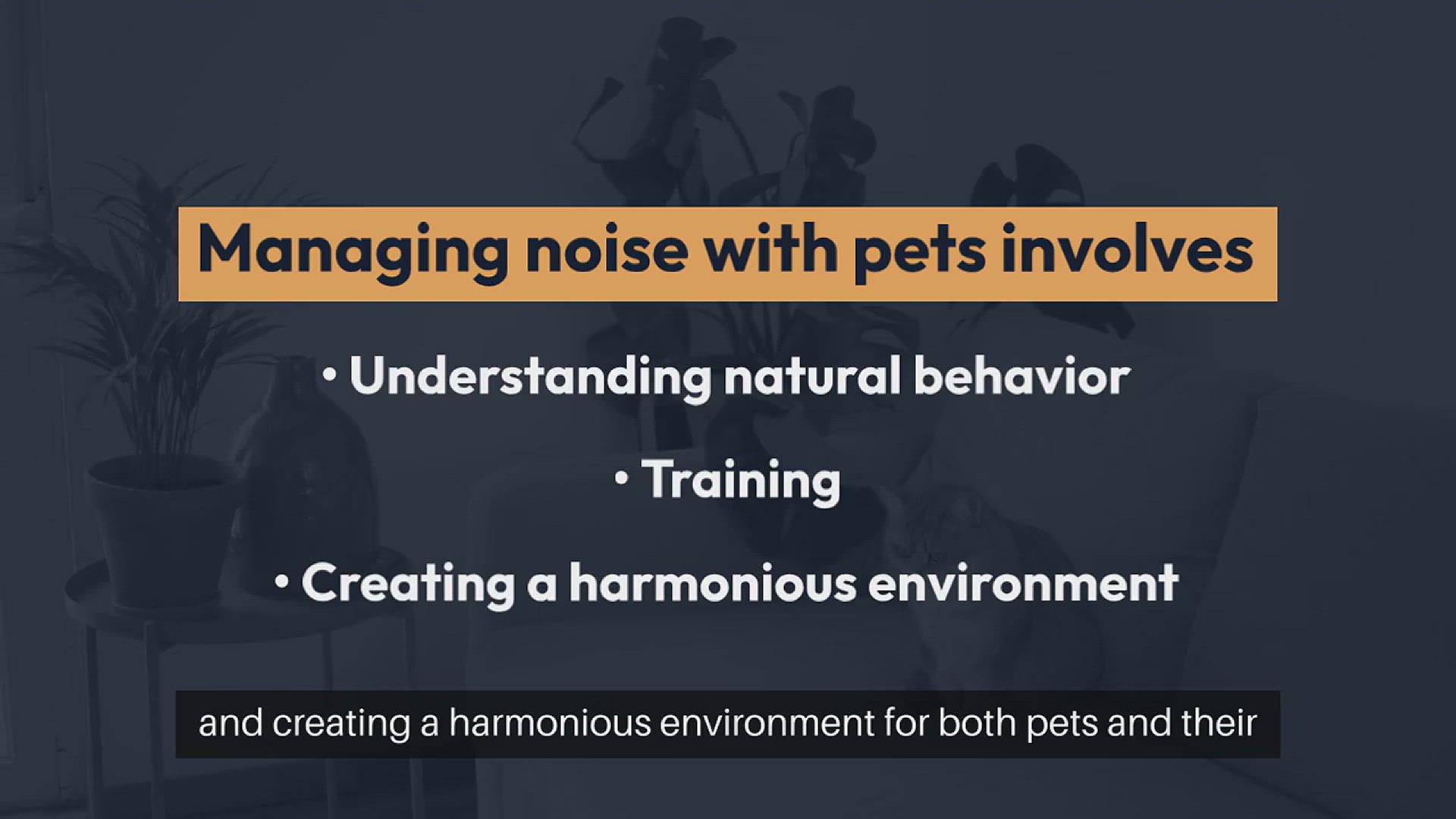 Managing noise with pets involves

• Understanding natural behavior

• Training

• Creating a harmonious environment

and creating a harmonious environment for both pets and their